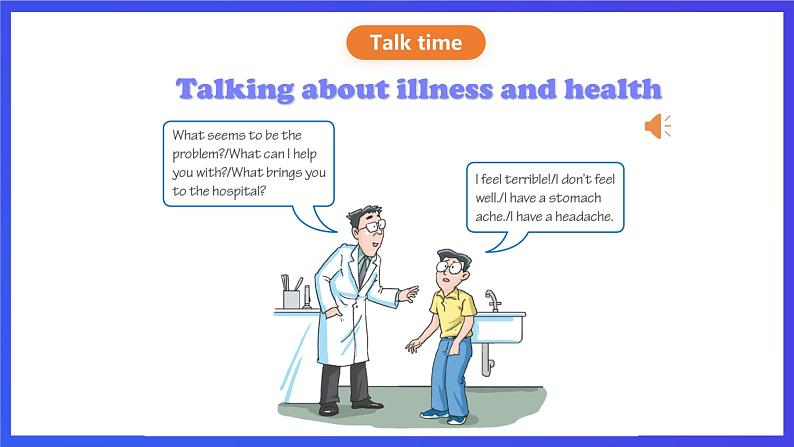 Talk time

Talking about illness and health

What seems to be the problem?/What can I help you with?/What brings you to the hospital?

I feel terrible!/I don't feel well./I have a stomach ache./I have a headache.